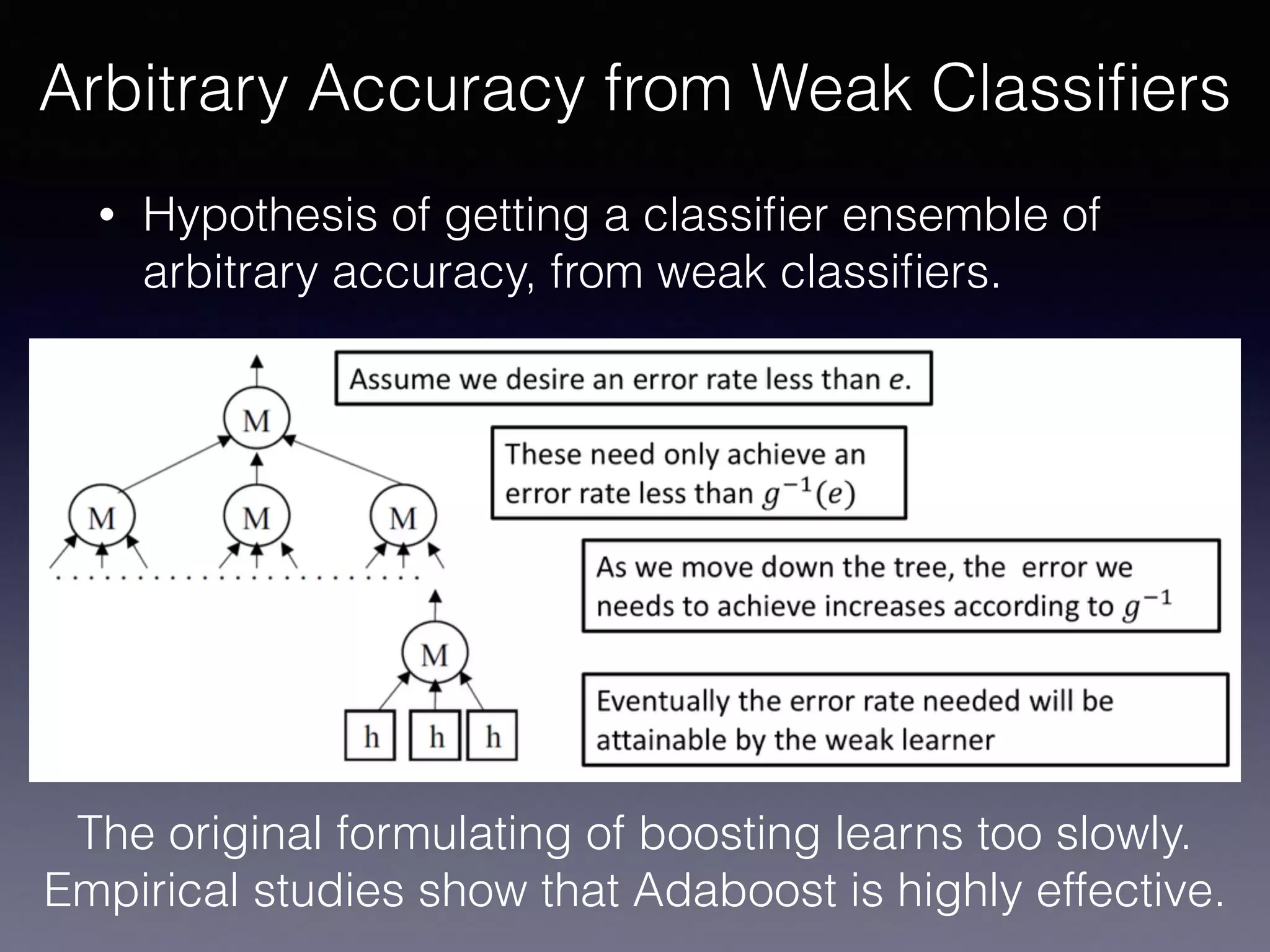 Arbitrary Accuracy from Weak Classifiers

• Hypothesis of getting a classifier ensemble of arbitrary accuracy, from weak classifiers.

M

M M M

M

h h h

Assume we desire an error rate less than $e$.

These need only achieve an error rate less than $g^{-1}(e)$

As we move down the tree, the error we needs to achieve increases according to $g^{-1}$

Eventually the error rate needed will be attainable by the weak learner

The original formulating of boosting learns too slowly. Empirical studies show that Adaboost is highly effective.